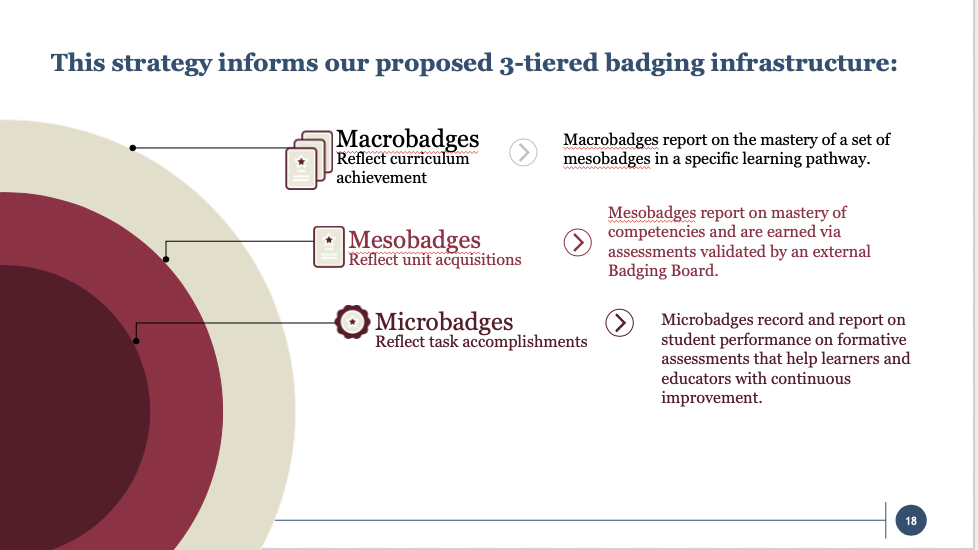 This strategy informs our proposed 3-tiered badging infrastructure:

Macrobadges
Reflect curriculum achievement

Macrobadges report on the mastery of a set of mesobadges in a specific learning pathway.

Mesobadges
Reflect unit acquisitions

Mesobadges report on mastery of competencies and are earned via assessments validated by an external Badging Board.

Microbadges
Reflect task accomplishments

Microbadges record and report on student performance on formative assessments that help learners and educators with continuous improvement.

18